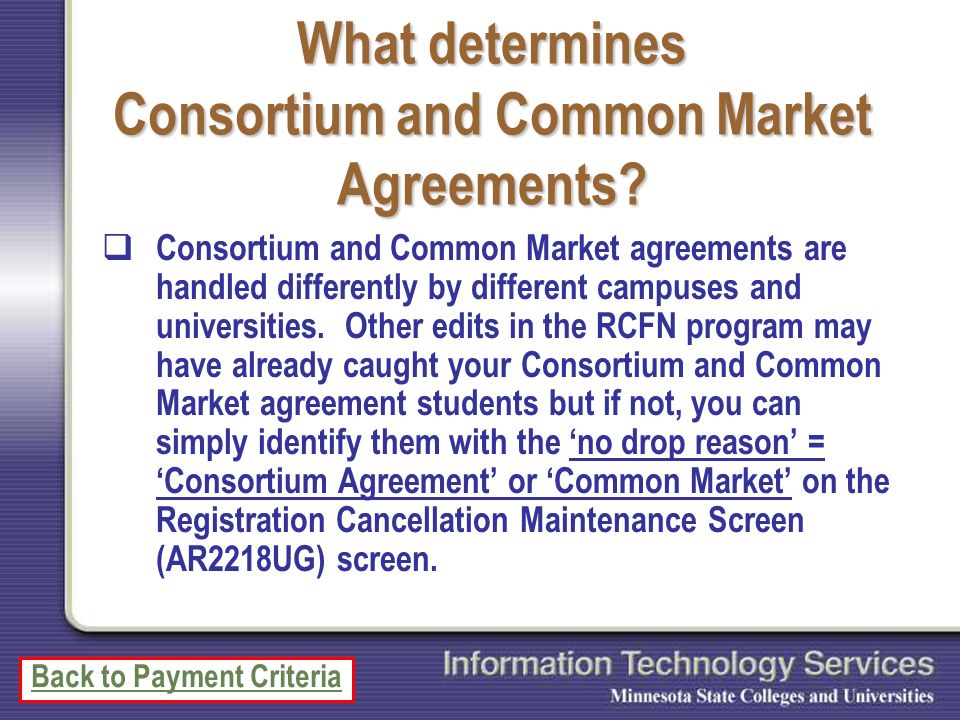 What determines Consortium and Common Market Agreements?

❑ Consortium and Common Market agreements are handled differently by different campuses and universities. Other edits in the RCFN program may have already caught your Consortium and Common Market agreement students but if not, you can simply identify them with the ‘no drop reason’ = ‘Consortium Agreement’ or ‘Common Market’ on the Registration Cancellation Maintenance Screen (AR2218UG) screen.

Back to Payment Criteria

Information Technology Services
Minnesota State Colleges and Universities